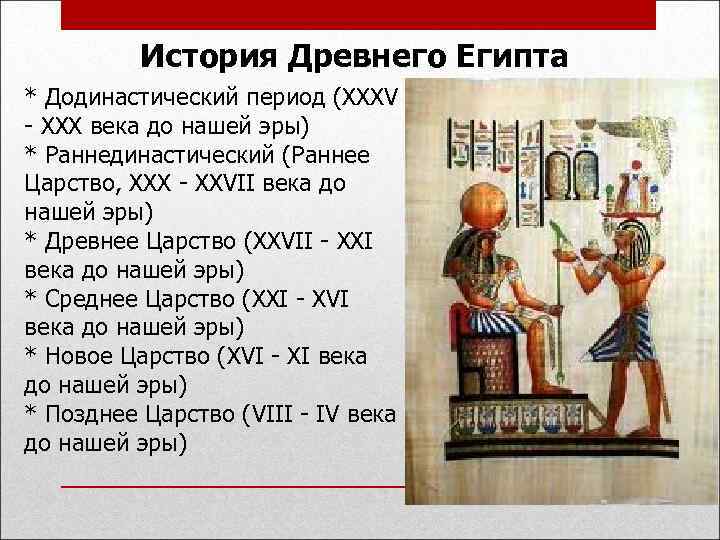 История Древнего Египта

* Додинастический период (XXXV - XXX века до нашей эры)
* Раннединастический (Раннее Царство, XXX - XXVII века до нашей эры)
* Древнее Царство (XXVII - XXI века до нашей эры)
* Среднее Царство (XXI - XVI века до нашей эры)
* Новое Царство (XVI - XI века до нашей эры)
* Позднее Царство (VIII - IV века до нашей эры)